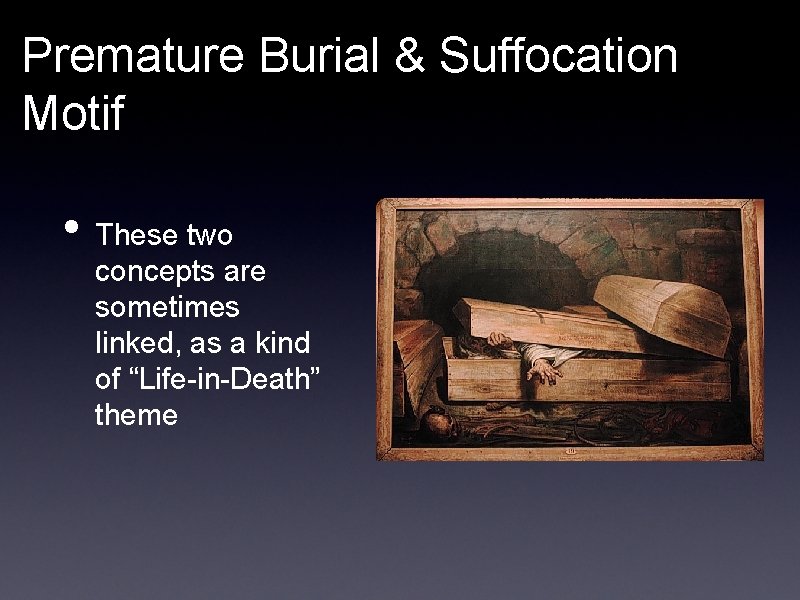 Premature Burial & Suffocation Motif

• These two concepts are sometimes linked, as a kind of “Life-in-Death” theme